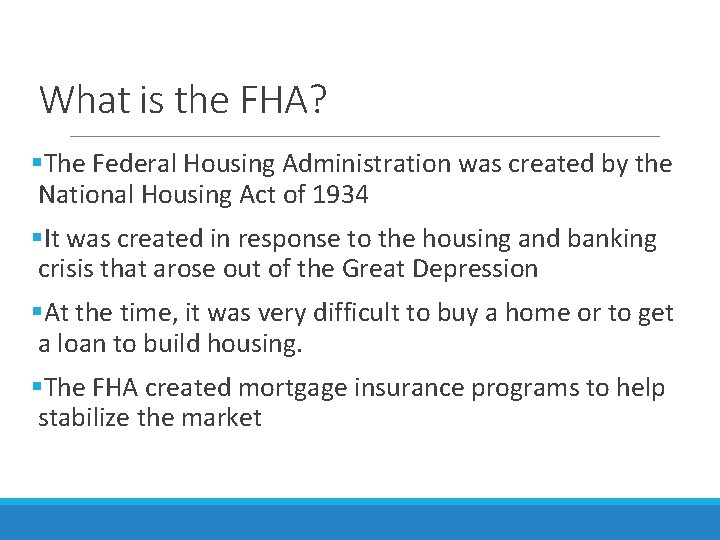 What is the FHA?

▪The Federal Housing Administration was created by the National Housing Act of 1934

▪It was created in response to the housing and banking crisis that arose out of the Great Depression

▪At the time, it was very difficult to buy a home or to get a loan to build housing.

▪The FHA created mortgage insurance programs to help stabilize the market